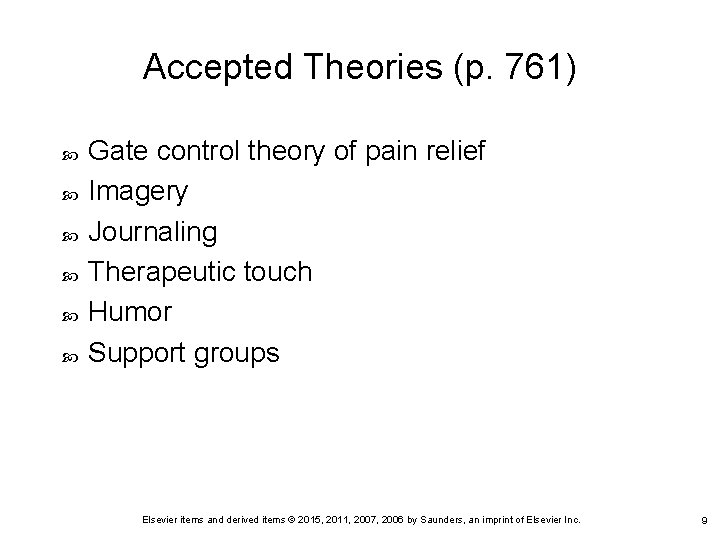 Accepted Theories (p. 761)

- Gate control theory of pain relief
- Imagery
- Journaling
- Therapeutic touch
- Humor
- Support groups

Elsevier items and derived items © 2015, 2011, 2007, 2006 by Saunders, an imprint of Elsevier Inc.

9